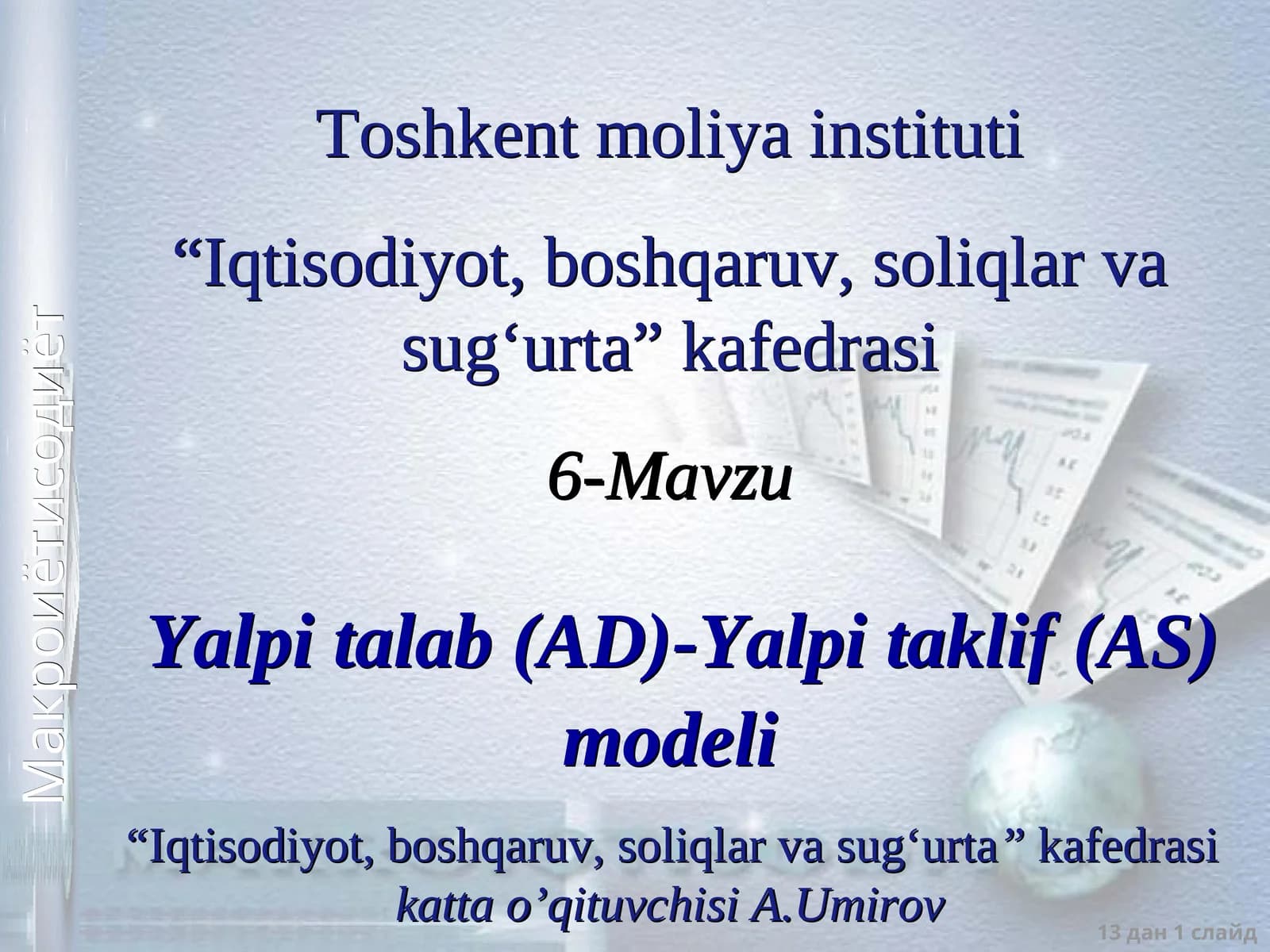 Макроиқтисодиёт

Toshkent moliya instituti

“Iqtisodiyot, boshqaruv, soliqlar va sug‘urta” kafedrasi

6-Mavzu

Yalpi talab (AD)-Yalpi taklif (AS) modeli

“Iqtisodiyot, boshqaruv, soliqlar va sug‘urta” kafedrasi katta o’qituvchisi A.Umirov

13 дан 1 слайд